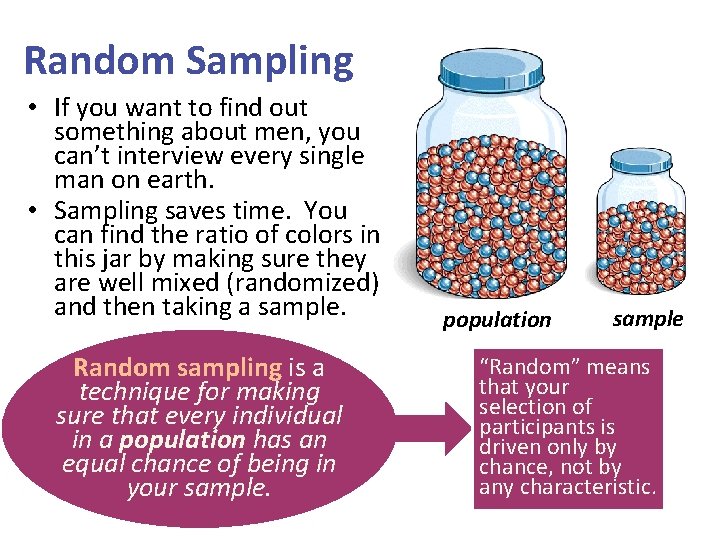 Random Sampling

• If you want to find out something about men, you can't interview every single man on earth.

• Sampling saves time. You can find the ratio of colors in this jar by making sure they are well mixed (randomized) and then taking a sample.

population

sample

Random sampling is a technique for making sure that every individual in a population has an equal chance of being in your sample.

"Random" means that your selection of participants is driven only by chance, not by any characteristic.